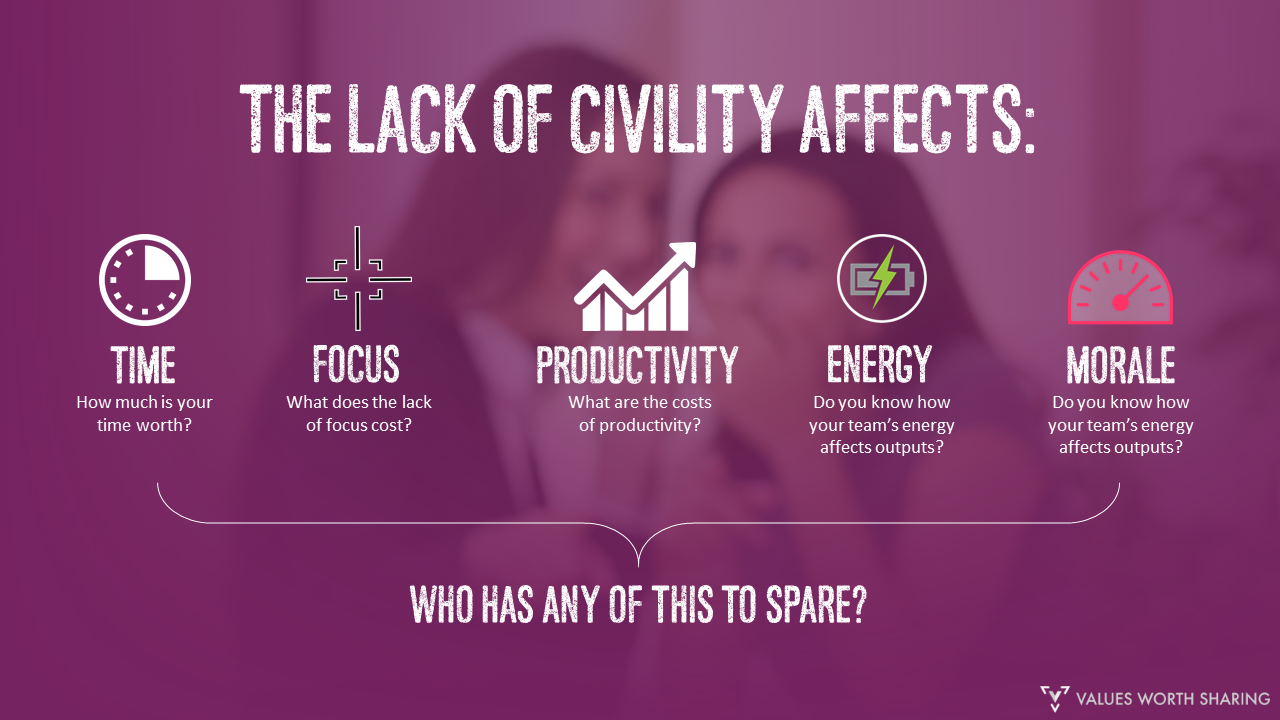 THE LACK OF CIVILITY AFFECTS:

TIME
How much is your time worth?

FOCUS
What does the lack of focus cost?

PRODUCTIVITY
What are the costs of productivity?

ENERGY
Do you know how your team's energy affects outputs?

MORALE
Do you know how your team's energy affects outputs?

WHO HAS ANY OF THIS TO SPARE?

VALUES WORTH SHARING